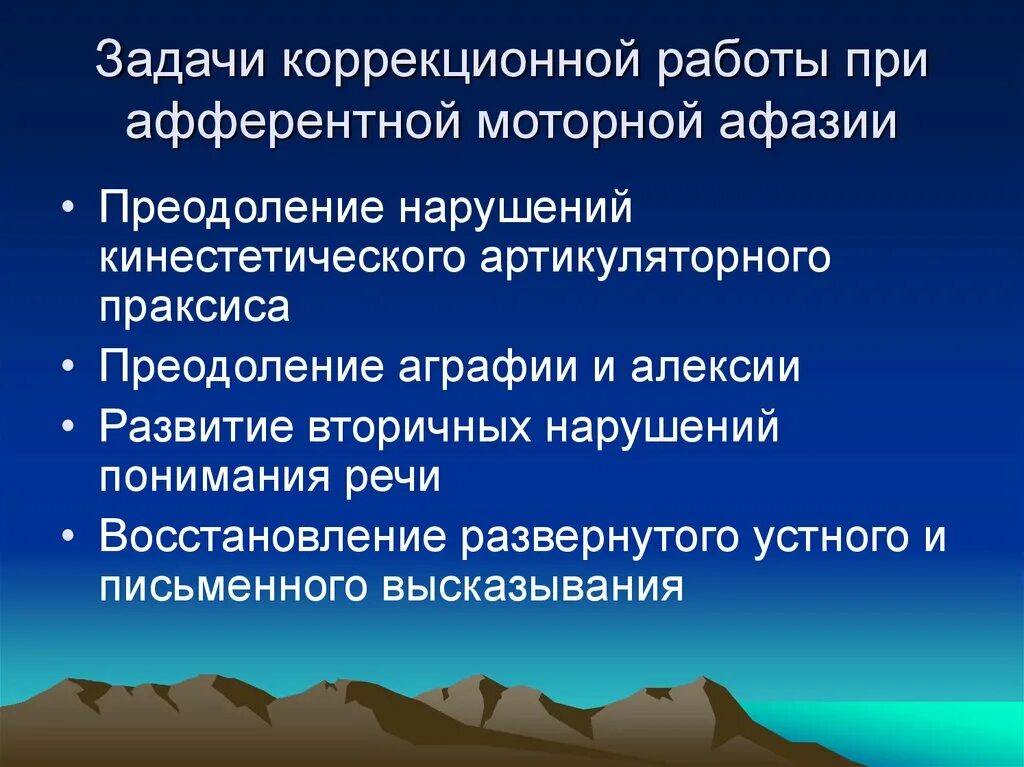 Задачи коррекционной работы при афферентной моторной афазии

• Преодоление нарушений кинестетического артикуляторного праксиса
• Преодоление аграфии и алексии
• Развитие вторичных нарушений понимания речи
• Восстановление развернутого устного и письменного высказывания